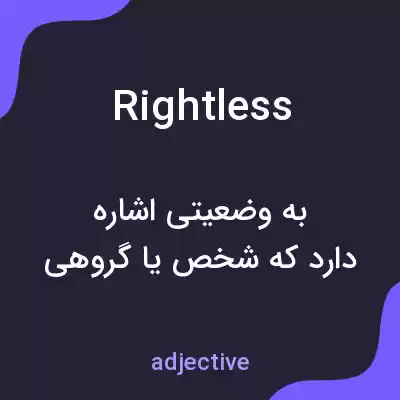 Rightless

به وضعیتی اشاره دارد که شخص یا گروهی

adjective